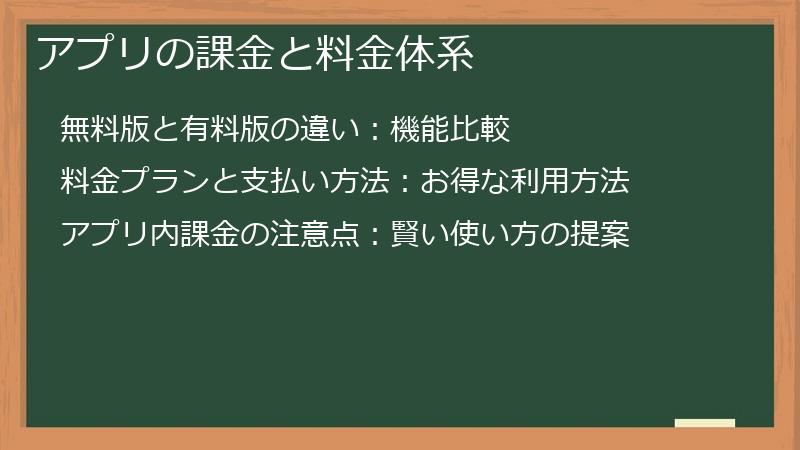 アプリの課金と料金体系

無料版と有料版の違い：機能比較

料金プランと支払い方法：お得な利用方法

アプリ内課金の注意点：賢い使い方の提案